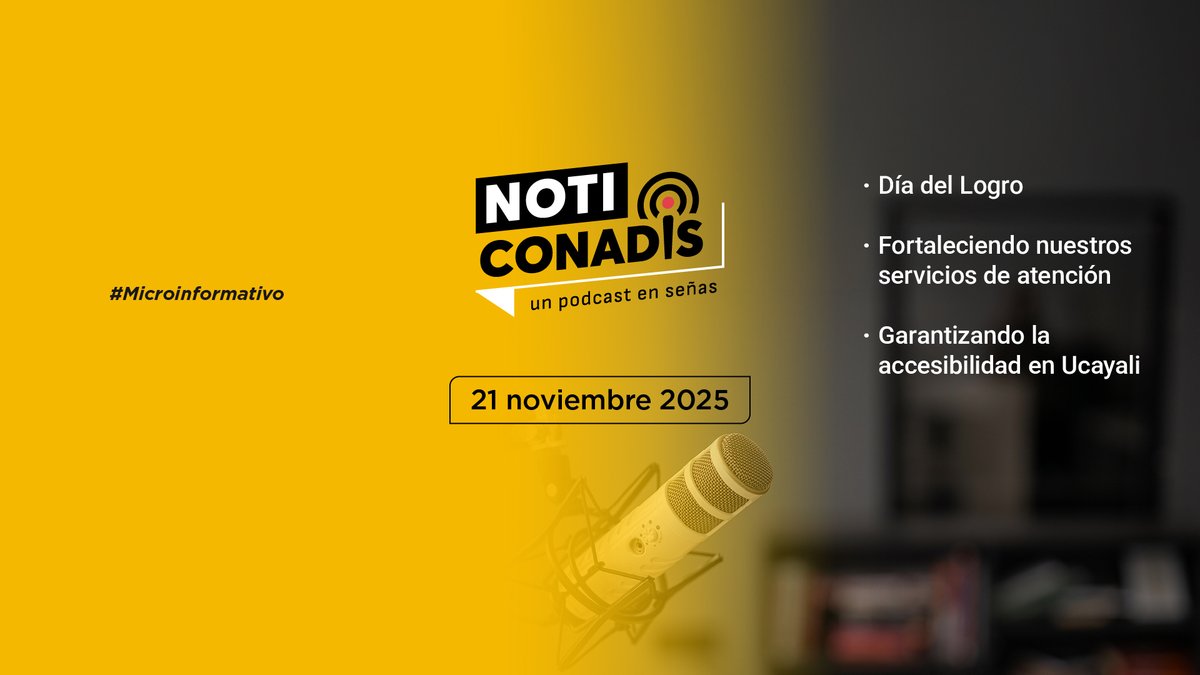 #Microinformativo

NOTI CONADIS
un podcast en señas

21 noviembre 2025

· Día del Logro

· Fortaleciendo nuestros servicios de atención

· Garantizando la accesibilidad en Ucayali